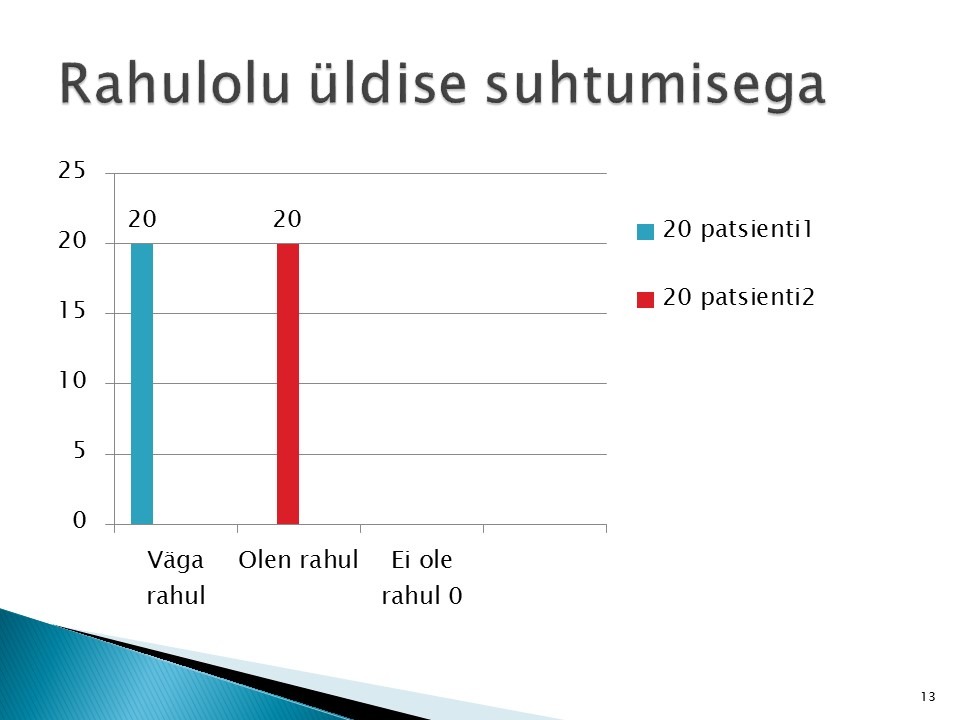 Rahulolu üldise suhtumisega

25
20
15
10
5
0

20
20

Väga rahul
Olen rahul
Ei ole rahul 0

20 patsienti1
20 patsienti2

13